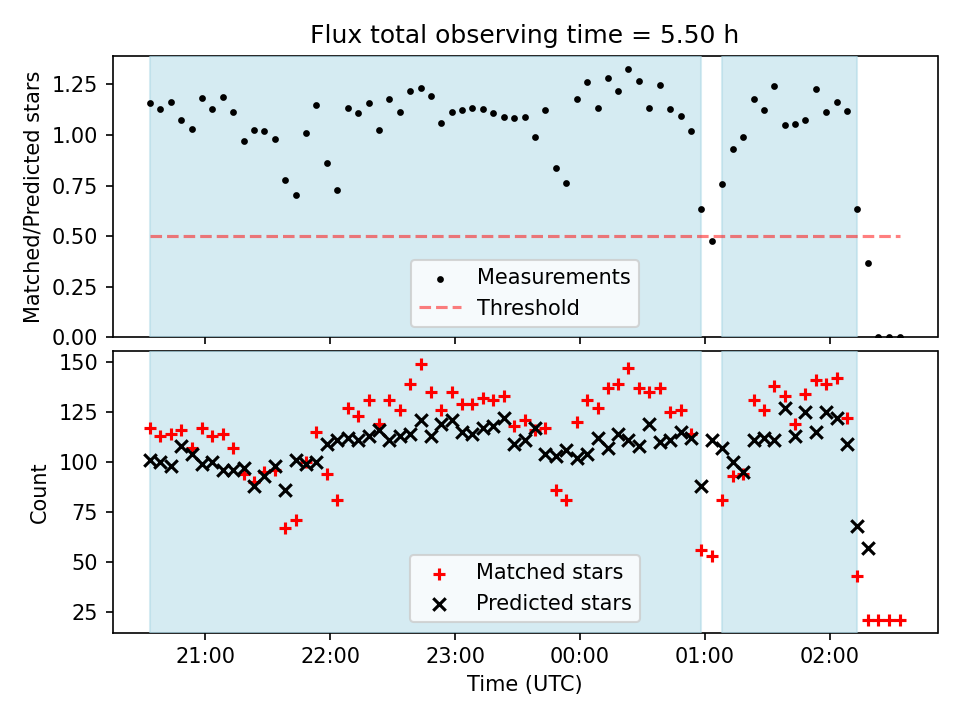 Flux total observing time = 5.50 h

Matched/Predicted stars

1.25
1.00
0.75
0.50
0.25
0.00

Measurements
Threshold

Count

150
125
100
75
50
25

Matched stars
Predicted stars

21:00
22:00
23:00
00:00
01:00
02:00

Time (UTC)